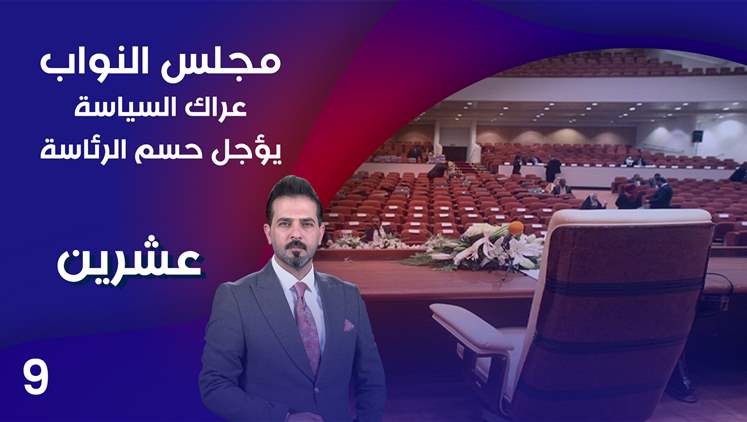 مجلس النواب
عراك السياسة
يؤجل حسم الرئاسة

عشرين

9